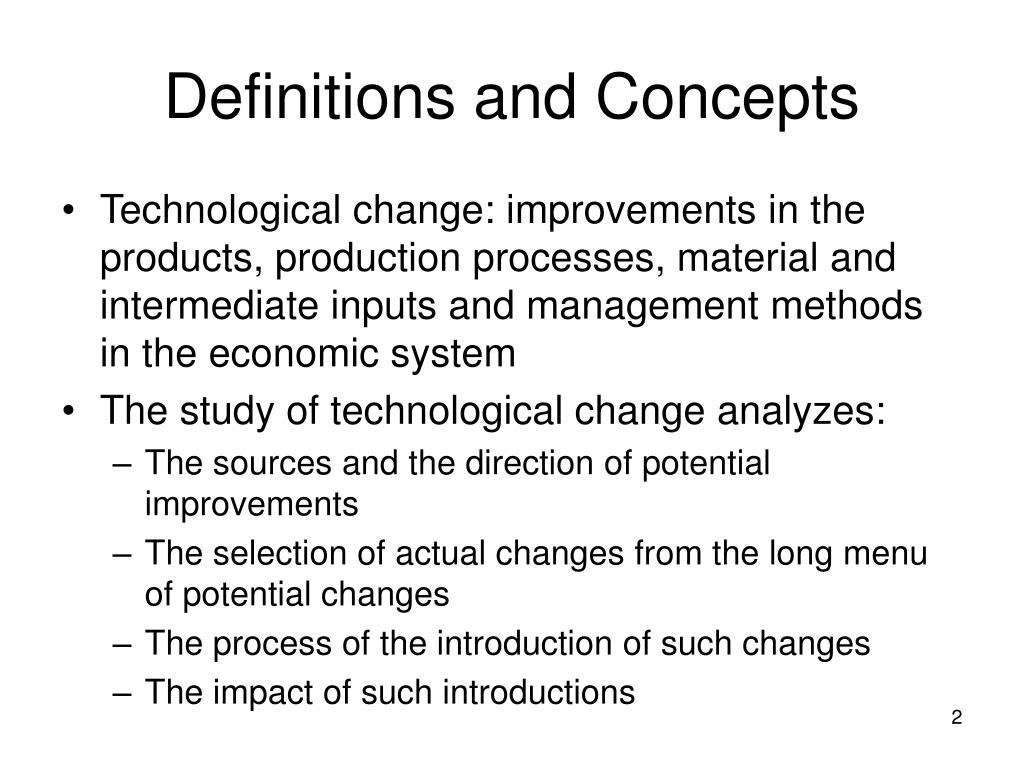 Definitions and Concepts

• Technological change: improvements in the products, production processes, material and intermediate inputs and management methods in the economic system
• The study of technological change analyzes:
  – The sources and the direction of potential improvements
  – The selection of actual changes from the long menu of potential changes
  – The process of the introduction of such changes
  – The impact of such introductions

2